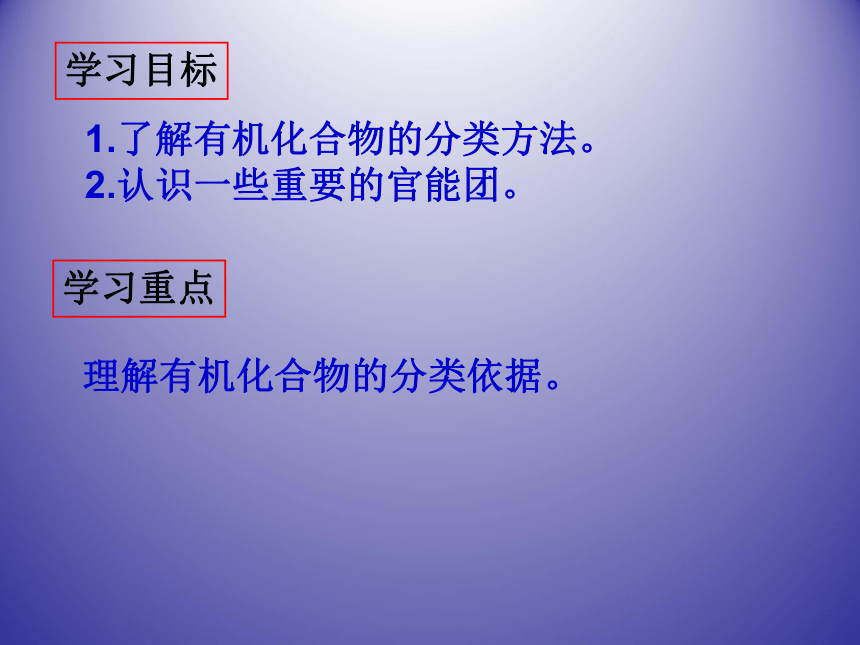 学习目标

1.了解有机化合物的分类方法。
2.认识一些重要的官能团。

学习重点

理解有机化合物的分类依据。